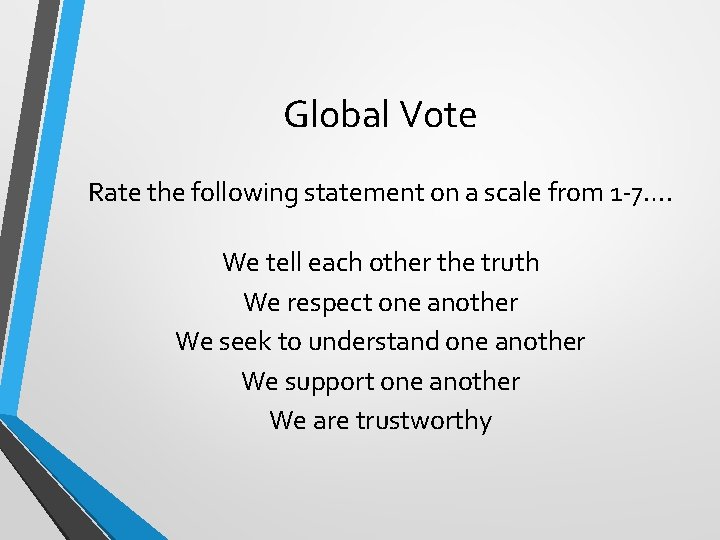 Global Vote

Rate the following statement on a scale from 1-7….

We tell each other the truth
We respect one another
We seek to understand one another
We support one another
We are trustworthy